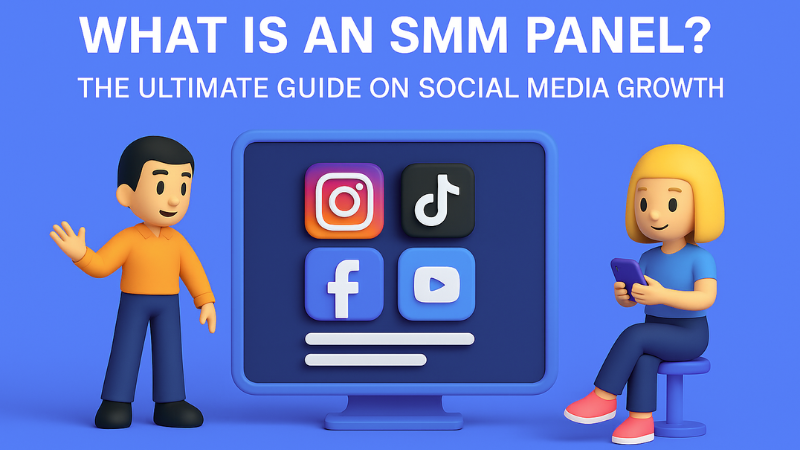 WHAT IS AN SMM PANEL?

THE ULTIMATE GUIDE ON SOCIAL MEDIA GROWTH